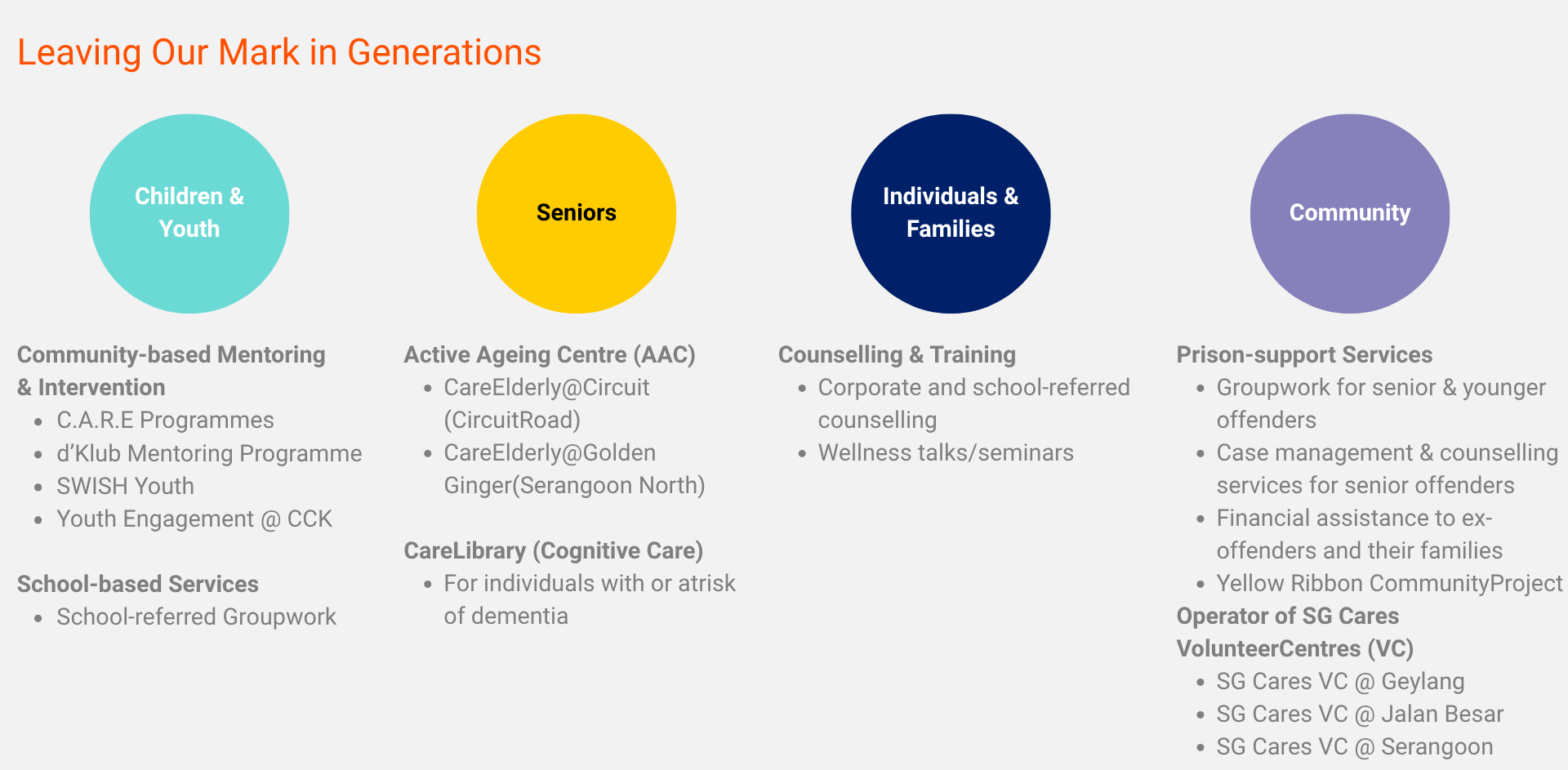 Leaving Our Mark in Generations

Children & Youth

Community-based Mentoring & Intervention
- C.A.R.E Programmes
- d'Klub Mentoring Programme
- SWISH Youth
- Youth Engagement @ CCK

School-based Services
- School-referred Groupwork

Seniors

Active Ageing Centre (AAC)
- CareElderly@Circuit (CircuitRoad)
- CareElderly@Golden Ginger(Serangoon North)

CareLibrary (Cognitive Care)
- For individuals with or atrisk of dementia

Individuals & Families

Counselling & Training
- Corporate and school-referred counselling
- Wellness talks/seminars

Community

Prison-support Services
- Groupwork for senior & younger offenders
- Case management & counselling services for senior offenders
- Financial assistance to ex-offenders and their families
- Yellow Ribbon CommunityProject

Operator of SG Cares VolunteerCentres (VC)
- SG Cares VC @ Geylang
- SG Cares VC @ Jalan Besar
- SG Cares VC @ Serangoon